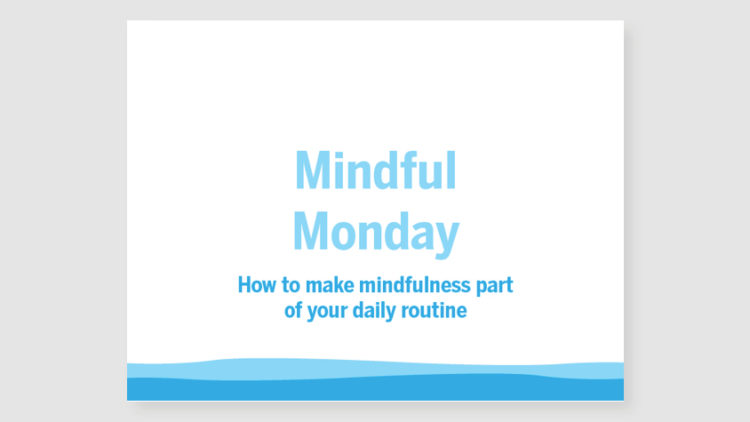 Mindful Monday

How to make mindfulness part of your daily routine